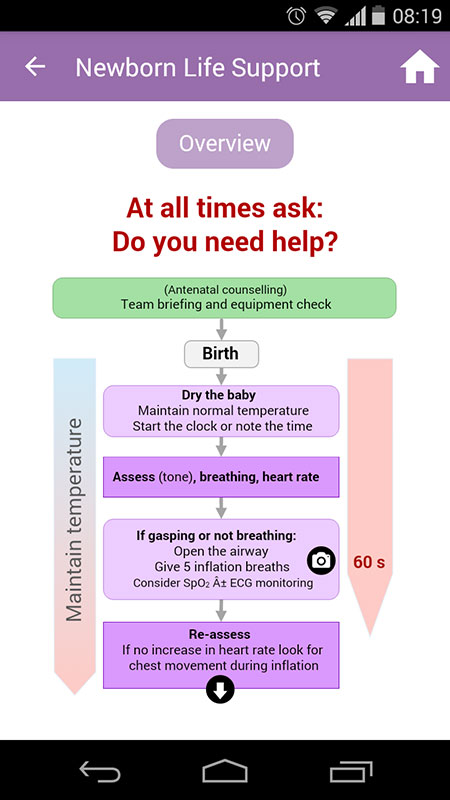 08:19

Newborn Life Support

Overview

At all times ask:
Do you need help?

(Antenatal counselling)
Team briefing and equipment check

Birth

Maintain temperature

Dry the baby
Maintain normal temperature
Start the clock or note the time

Assess (tone), breathing, heart rate

If gasping or not breathing:
Open the airway
Give 5 inflation breaths
Consider $SpO_2$ Â± ECG monitoring

60 s

Re-assess
If no increase in heart rate look for chest movement during inflation